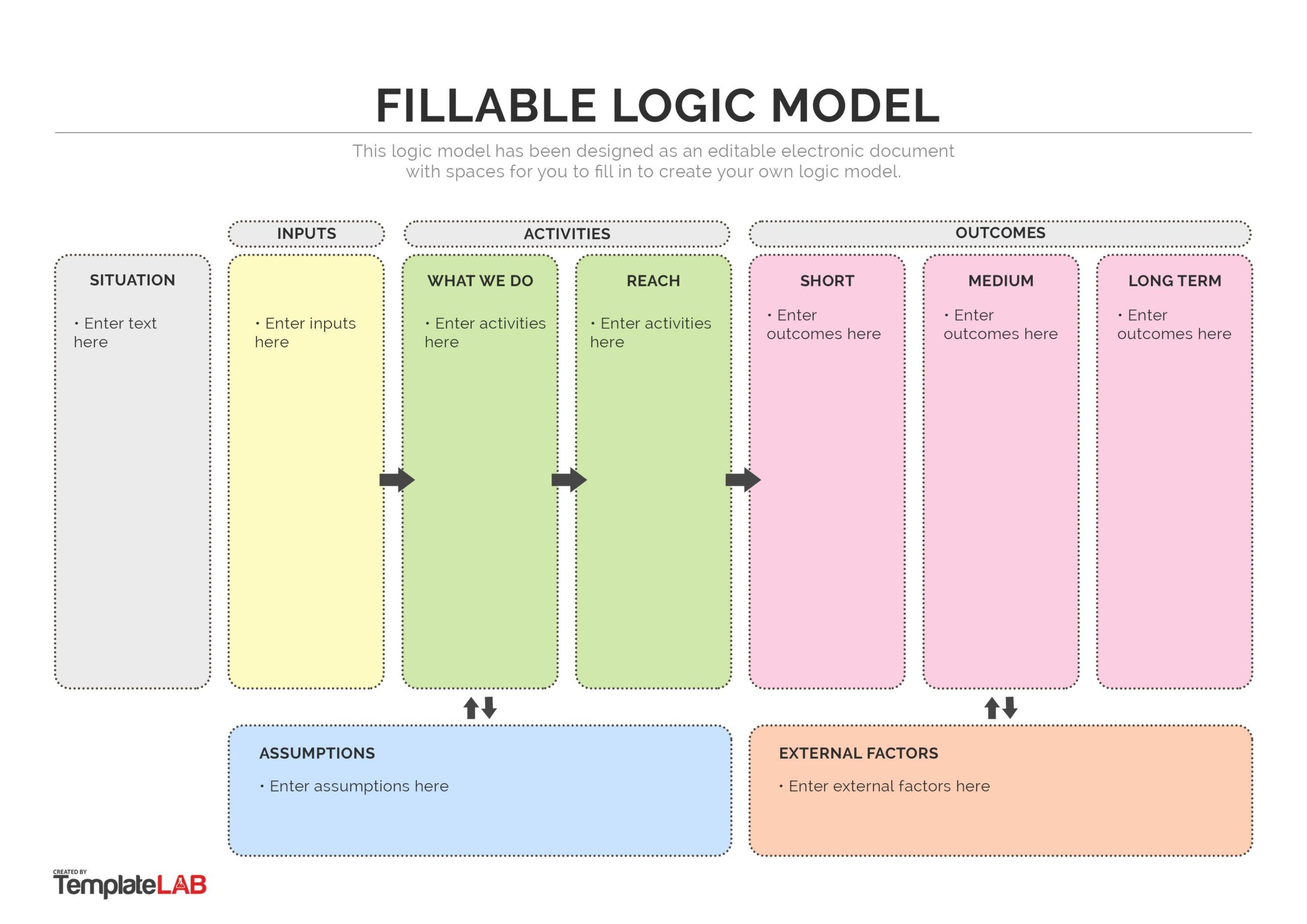 FILLABLE LOGIC MODEL

This logic model has been designed as an editable electronic document with spaces for you to fill in to create your own logic model.

INPUTS

ACTIVITIES

OUTCOMES

SITUATION

• Enter text here

• Enter inputs here

WHAT WE DO

• Enter activities here

REACH

• Enter activities here

SHORT

• Enter outcomes here

MEDIUM

• Enter outcomes here

LONG TERM

• Enter outcomes here

ASSUMPTIONS

• Enter assumptions here

EXTERNAL FACTORS

• Enter external factors here

CREATED BY
TemplateLAB